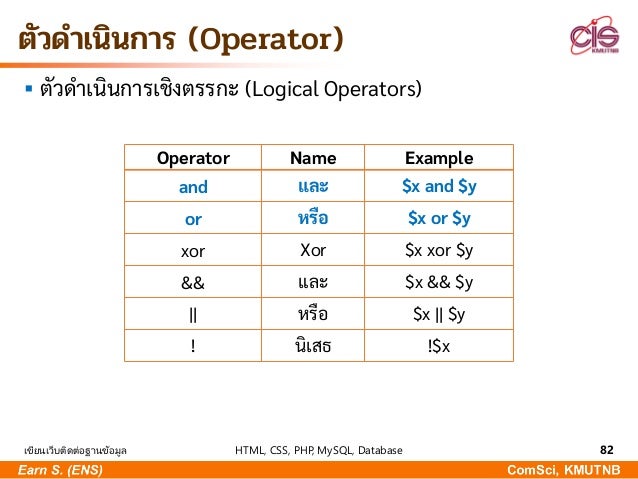 ตัวดำเนินการ (Operator)

CIS KMUTNB

▪ ตัวดำเนินการเชิงตรรกะ (Logical Operators)

| Operator | Name | Example |
|---|---|---|
| and | และ | \$x and \$y |
| or | หรือ | \$x or \$y |
| xor | Xor | \$x xor \$y |
| && | และ | \$x && \$y |
| \|\| | หรือ | \$x \|\| \$y |
| ! | นิเสธ | !\$x |

เขียนเว็บติดต่อฐานข้อมูล HTML, CSS, PHP, MySQL, Database 82

Earn S. (ENS) ComSci, KMUTNB